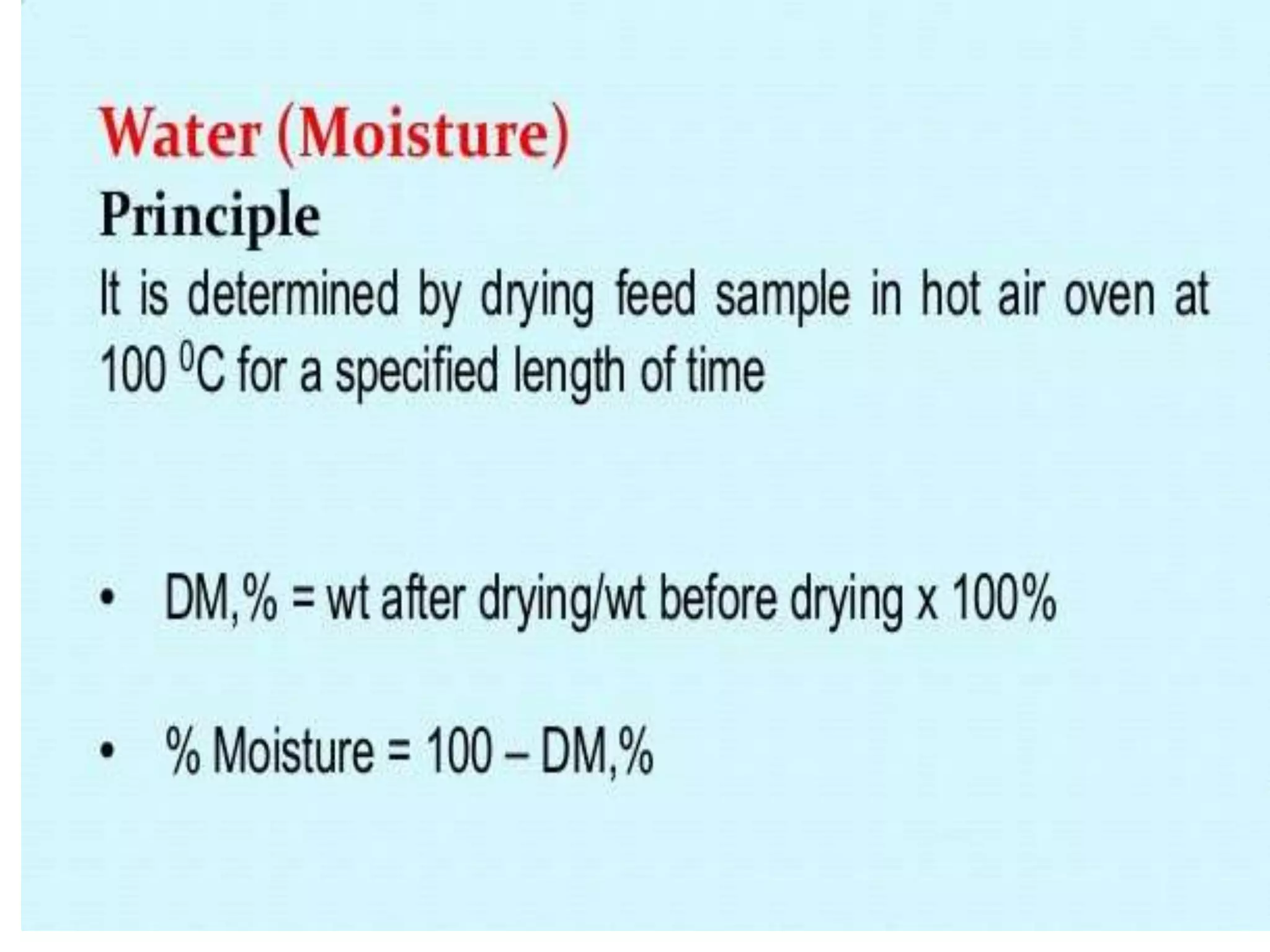 Water (Moisture)

Principle

It is determined by drying feed sample in hot air oven at 100 $^0$C for a specified length of time

• DM,% = wt after drying/wt before drying x 100%

• % Moisture = 100 – DM,%